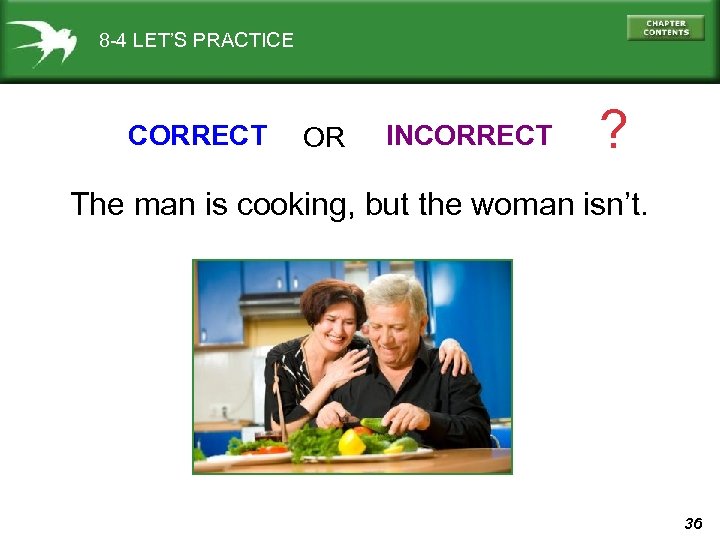 8-4 LET'S PRACTICE

CHAPTER CONTENTS

CORRECT OR INCORRECT ?

The man is cooking, but the woman isn't.

36